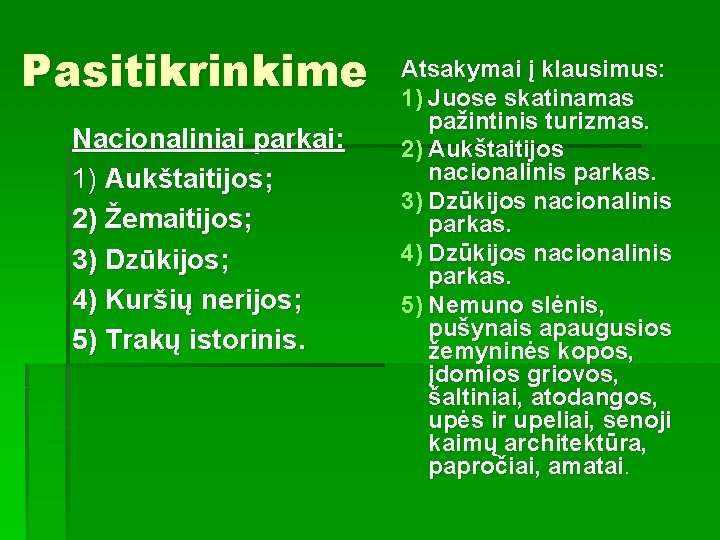 Pasitikrinkime

Nacionaliniai parkai:
1) Aukštaitijos;
2) Žemaitijos;
3) Dzūkijos;
4) Kuršių nerijos;
5) Trakų istorinis.

Atsakymai į klausimus:
1) Juose skatinamas pažintinis turizmas.
2) Aukštaitijos nacionalinis parkas.
3) Dzūkijos nacionalinis parkas.
4) Dzūkijos nacionalinis parkas.
5) Nemuno slėnis, pušynais apaugusios žemyninės kopos, įdomios griovos, šaltiniai, atodangos, upės ir upeliai, senoji kaimų architektūra, papročiai, amatai.